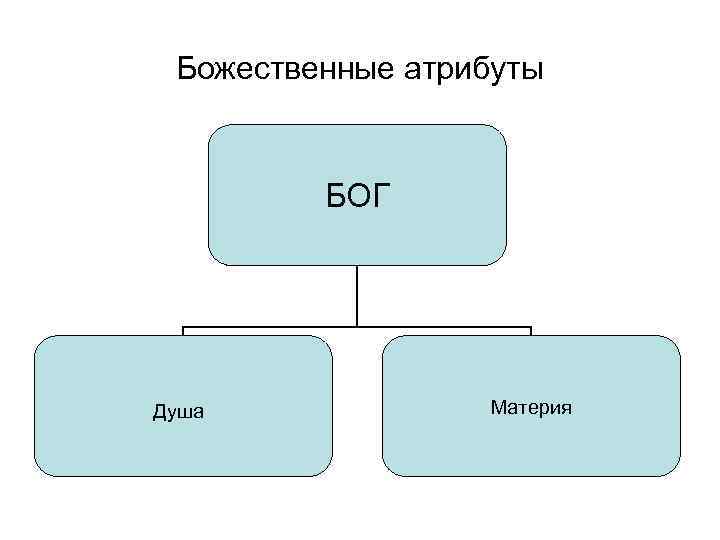 Божественные атрибуты

БОГ

Душа

Материя